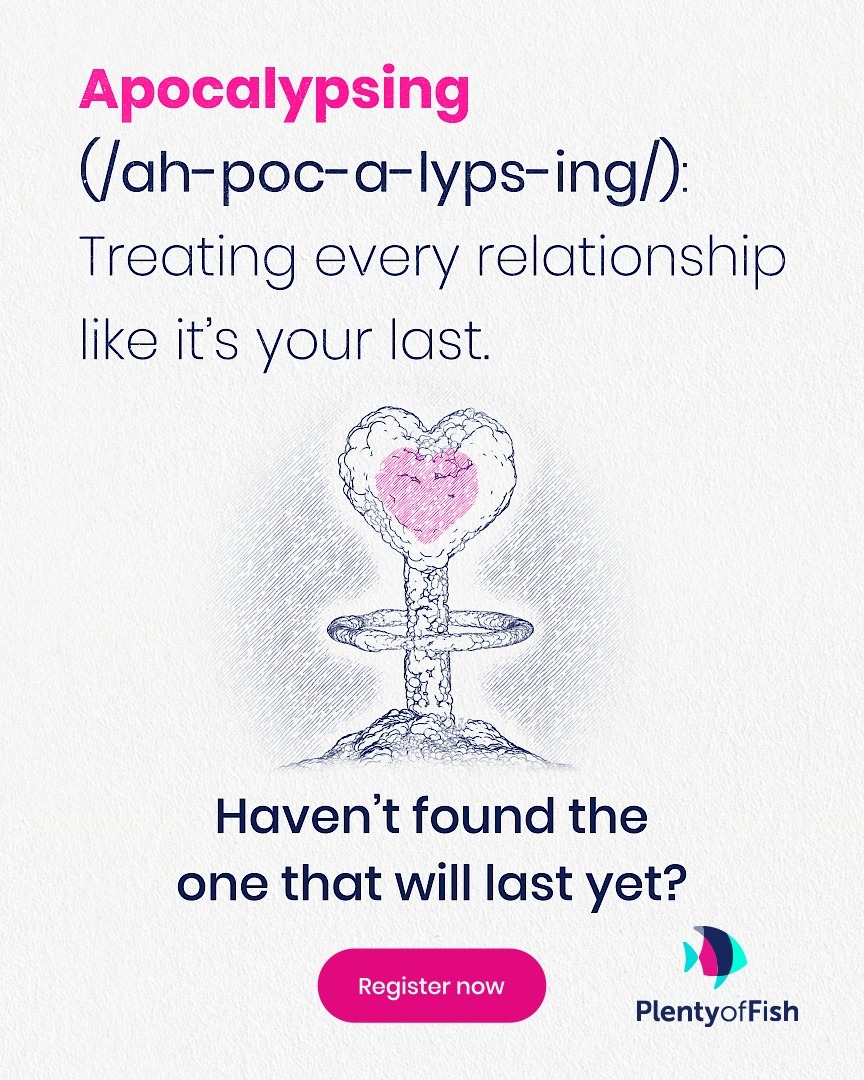 Apocalypsing (/ah-poc-a-lyps-ing/): Treating every relationship like it's your last.

Haven't found the one that will last yet?

Register now

PlentyofFish